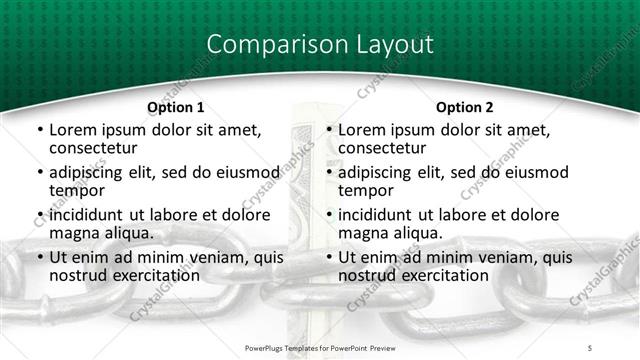 Comparison Layout

Option 1

• Lorem ipsum dolor sit amet, consectetur
• adipiscing elit, sed do eiusmod tempor
• incididunt ut labore et dolore magna aliqua.
• Ut enim ad minim veniam, quis nostrud exercitation

Option 2

• Lorem ipsum dolor sit amet, consectetur
• adipiscing elit, sed do eiusmod tempor
• incididunt ut labore et dolore magna aliqua.
• Ut enim ad minim veniam, quis nostrud exercitation

CrystalGraphics

PowerPlugs Templates for PowerPoint Preview

5